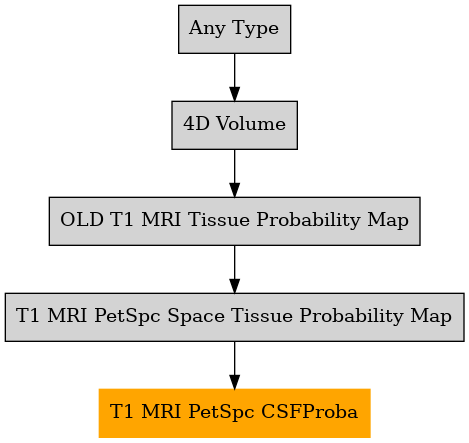 Any Type

4D Volume

OLD T1 MRI Tissue Probability Map

T1 MRI PetSpc Space Tissue Probability Map

T1 MRI PetSpc CSFProba